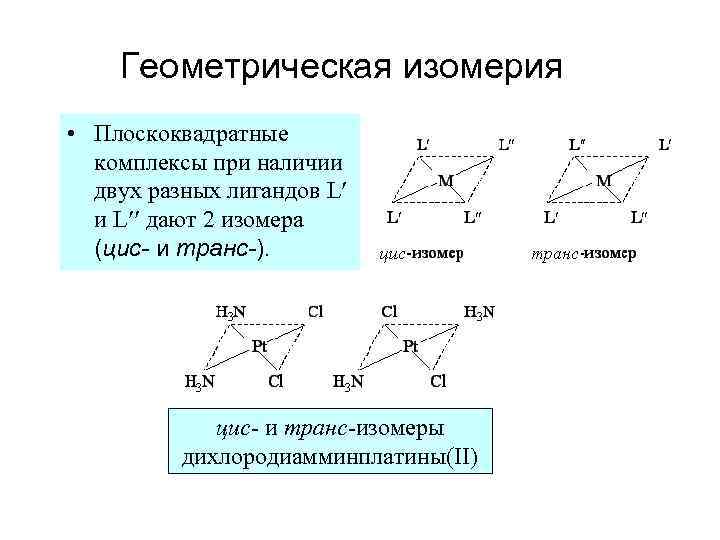 Геометрическая изомерия

• Плоскоквадратные комплексы при наличии двух разных лигандов L′ и L″ дают 2 изомера (цис- и транс-).

L′ L″
M
L′ L″
цис-изомер

L″ L′
M
L′ L″
транс-изомер

$H_3N$ Cl
Pt
$H_3N$ Cl

Cl $H_3N$
Pt
$H_3N$ Cl

цис- и транс-изомеры дихлородиамминплатины(II)